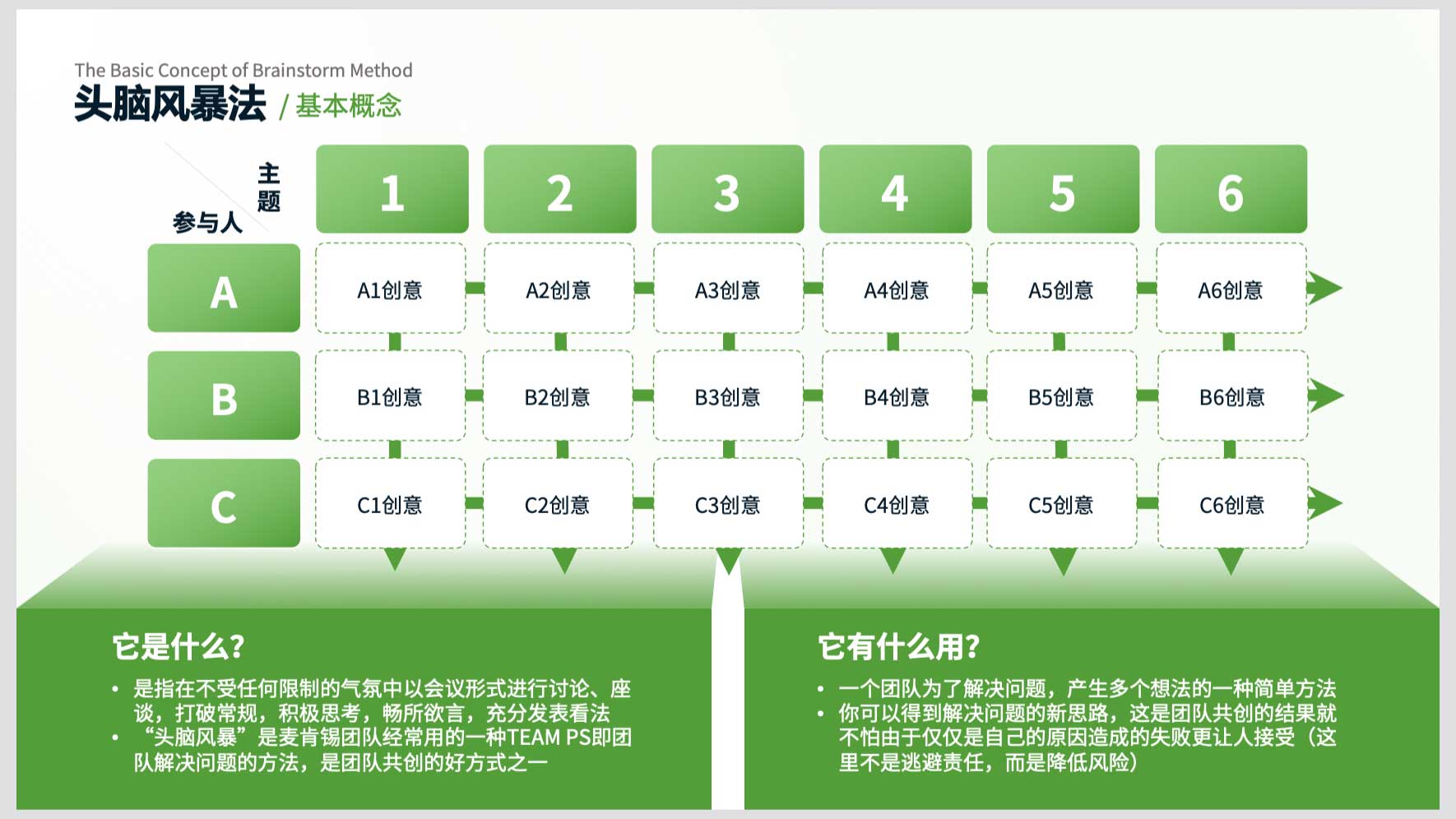 The Basic Concept of Brainstorm Method
头脑风暴法 / 基本概念

| 主题 参与人 | 1 | 2 | 3 | 4 | 5 | 6 |
|---|---|---|---|---|---|---|
| A | A1创意 | A2创意 | A3创意 | A4创意 | A5创意 | A6创意 |
| B | B1创意 | B2创意 | B3创意 | B4创意 | B5创意 | B6创意 |
| C | C1创意 | C2创意 | C3创意 | C4创意 | C5创意 | C6创意 |

它是什么?
• 是指在不受任何限制的气氛中以会议形式进行讨论、座谈，打破常规，积极思考，畅所欲言，充分发表看法
• “头脑风暴”是麦肯锡团队经常用的一种TEAM PS即团队解决问题的方法，是团队共创的好方式之一

它有什么用?
• 一个团队为了解决问题，产生多个想法的一种简单方法
• 你可以得到解决问题的新思路，这是团队共创的结果就不怕由于仅仅是自己的原因造成的失败更让人接受（这里不是逃避责任，而是降低风险）